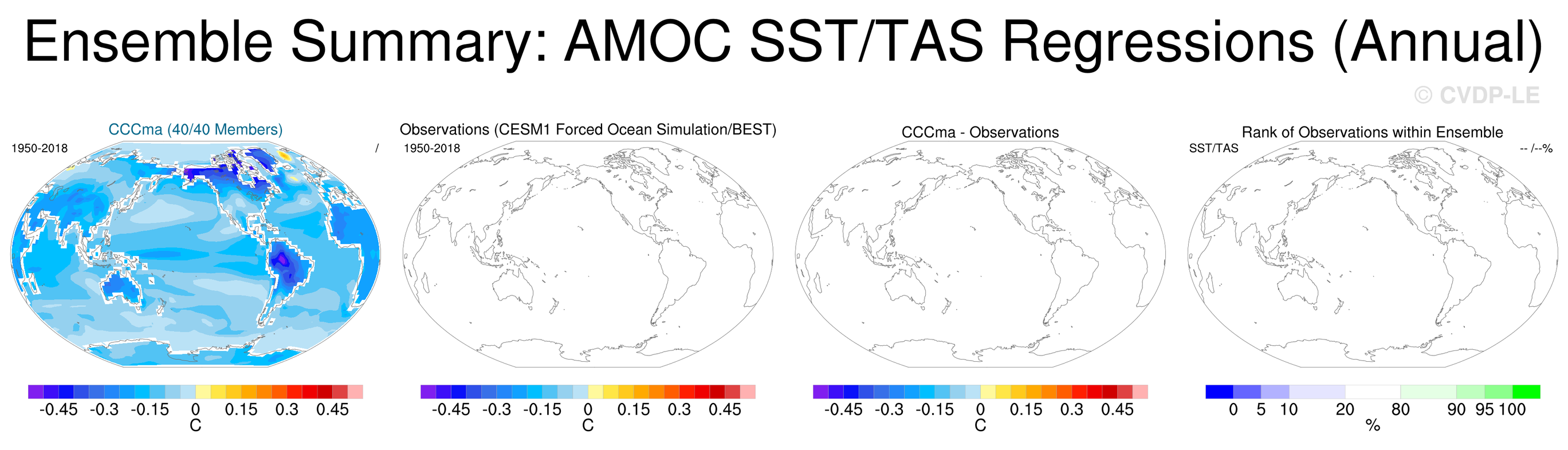 Ensemble Summary: AMOC SST/TAS Regressions (Annual)

© CVDP-LE

CCCma (40/40 Members)
1950-2018
/

-0.45 -0.3 -0.15 0 0.15 0.3 0.45
C

Observations (CESM1 Forced Ocean Simulation/BEST)
1950-2018

-0.45 -0.3 -0.15 0 0.15 0.3 0.45
C

CCCma - Observations

-0.45 -0.3 -0.15 0 0.15 0.3 0.45
C

Rank of Observations within Ensemble
SST/TAS
-- /--%

0 5 10 20 80 90 95 100
%